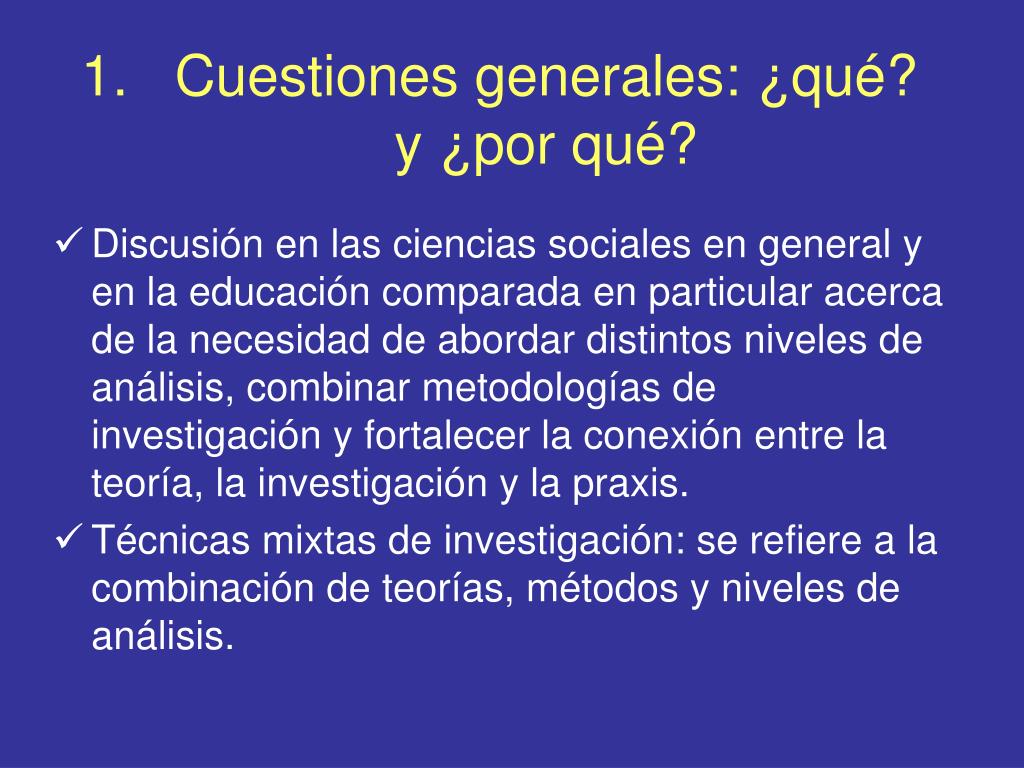 1. Cuestiones generales: ¿qué? y ¿por qué?

✓ Discusión en las ciencias sociales en general y en la educación comparada en particular acerca de la necesidad de abordar distintos niveles de análisis, combinar metodologías de investigación y fortalecer la conexión entre la teoría, la investigación y la praxis.

✓ Técnicas mixtas de investigación: se refiere a la combinación de teorías, métodos y niveles de análisis.